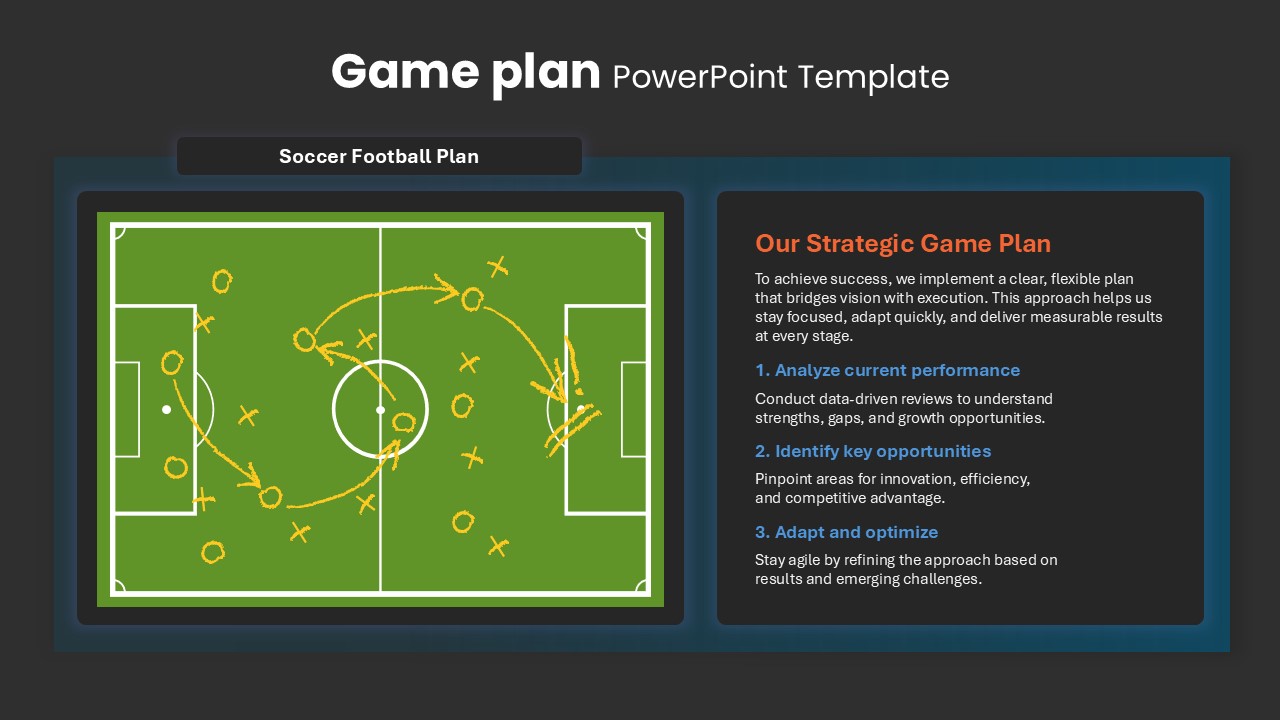 Game plan PowerPoint Template

Soccer Football Plan

Our Strategic Game Plan

To achieve success, we implement a clear, flexible plan that bridges vision with execution. This approach helps us stay focused, adapt quickly, and deliver measurable results at every stage.

1. Analyze current performance

Conduct data-driven reviews to understand strengths, gaps, and growth opportunities.

2. Identify key opportunities

Pinpoint areas for innovation, efficiency, and competitive advantage.

3. Adapt and optimize

Stay agile by refining the approach based on results and emerging challenges.